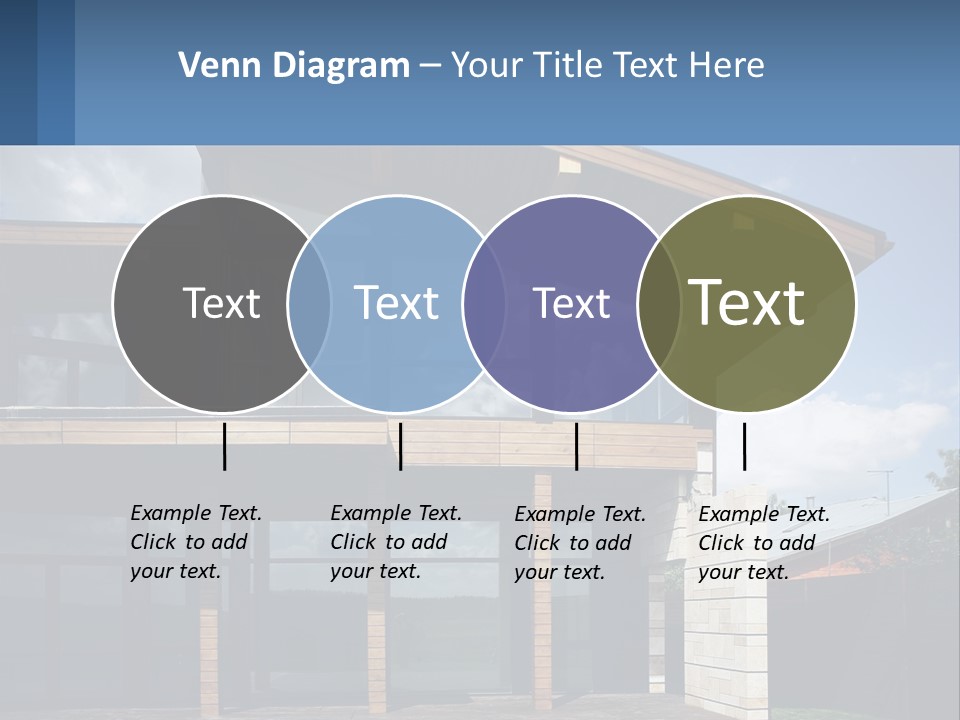 Venn Diagram – Your Title Text Here

Text

Text

Text

Text

Example Text. Click to add your text.

Example Text. Click to add your text.

Example Text. Click to add your text.

Example Text. Click to add your text.